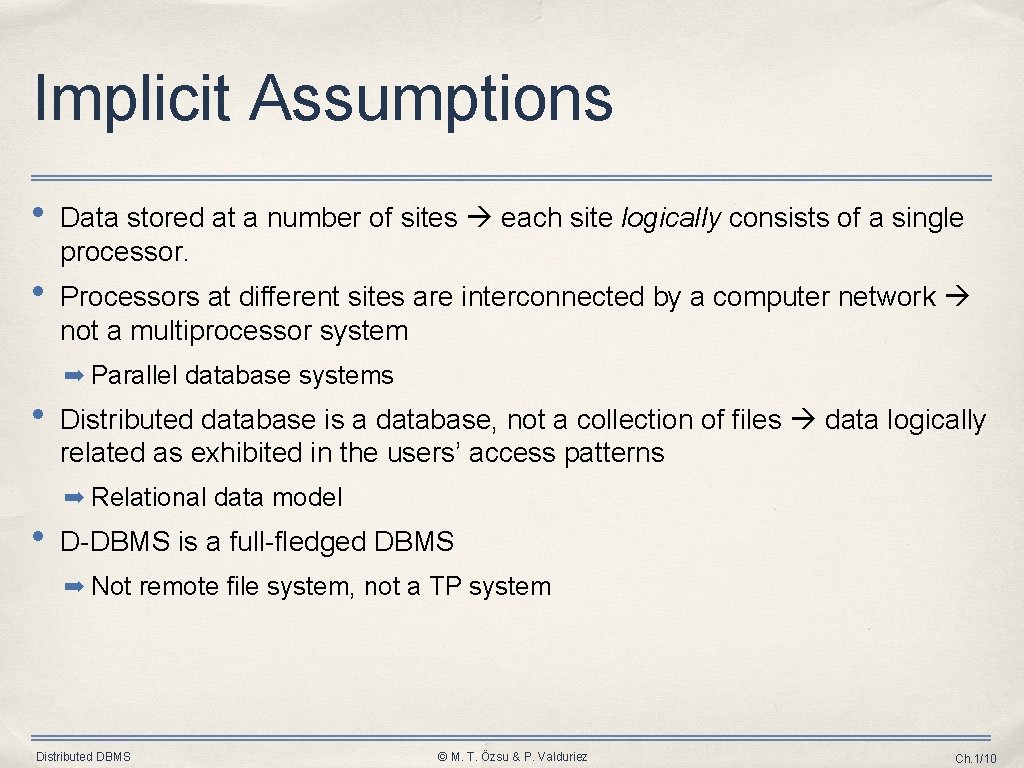 Implicit Assumptions

• Data stored at a number of sites → each site logically consists of a single processor.

• Processors at different sites are interconnected by a computer network → not a multiprocessor system

➡ Parallel database systems

• Distributed database is a database, not a collection of files → data logically related as exhibited in the users' access patterns

➡ Relational data model

• D-DBMS is a full-fledged DBMS

➡ Not remote file system, not a TP system

Distributed DBMS

© M. T. Özsu & P. Valduriez

Ch.1/10